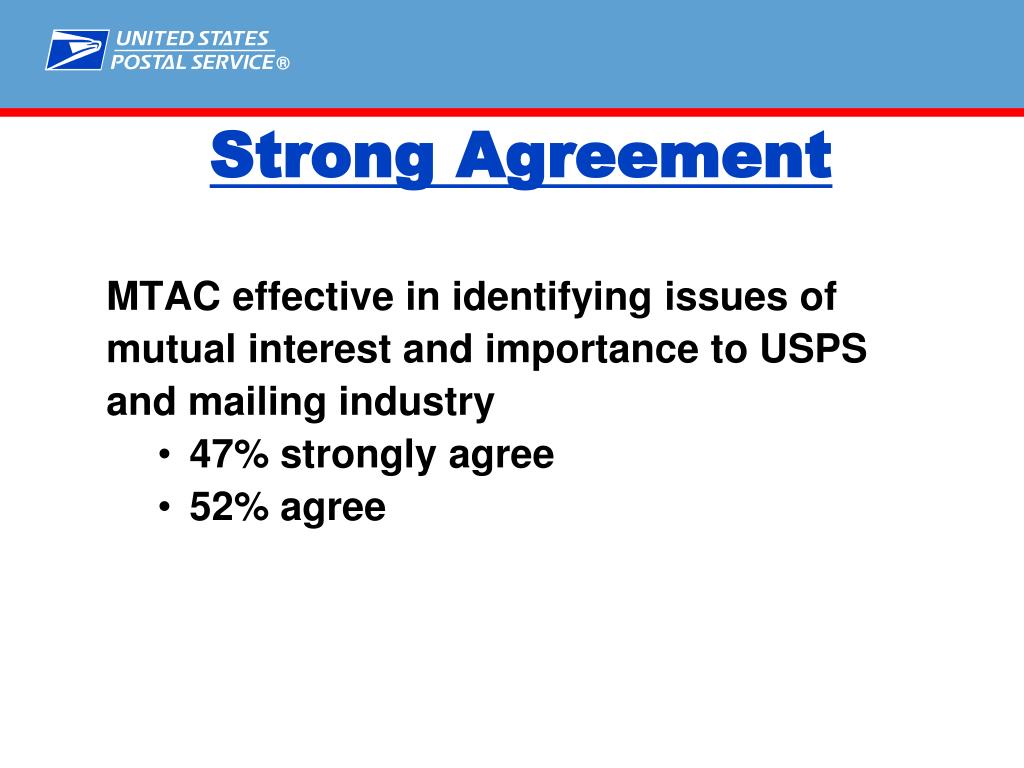 UNITED STATES
POSTAL SERVICE®

Strong Agreement

MTAC effective in identifying issues of mutual interest and importance to USPS and mailing industry
• 47% strongly agree
• 52% agree